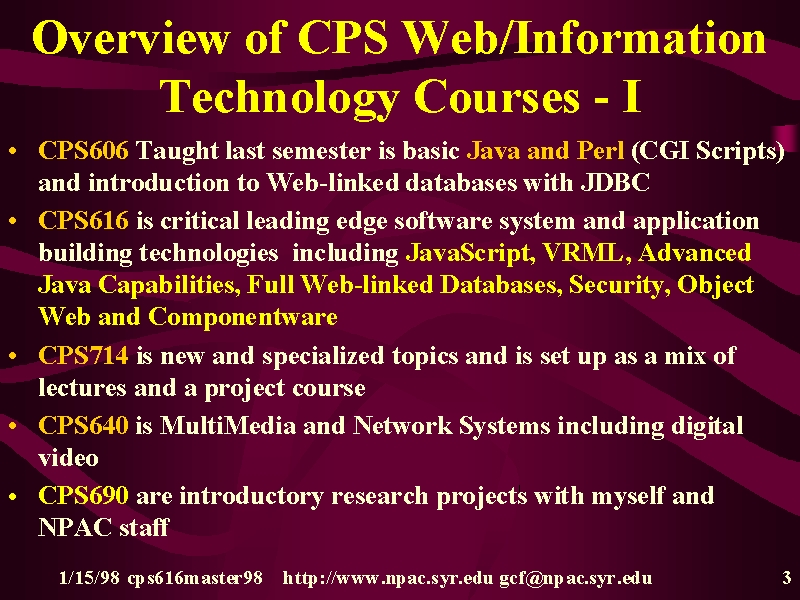 Overview of CPS Web/Information Technology Courses - I

• CPS606 Taught last semester is basic Java and Perl (CGI Scripts) and introduction to Web-linked databases with JDBC

• CPS616 is critical leading edge software system and application building technologies including JavaScript, VRML, Advanced Java Capabilities, Full Web-linked Databases, Security, Object Web and Componentware

• CPS714 is new and specialized topics and is set up as a mix of lectures and a project course

• CPS640 is MultiMedia and Network Systems including digital video

• CPS690 are introductory research projects with myself and NPAC staff

1/15/98 cps616master98 http://www.npac.syr.edu gcf@npac.syr.edu 3